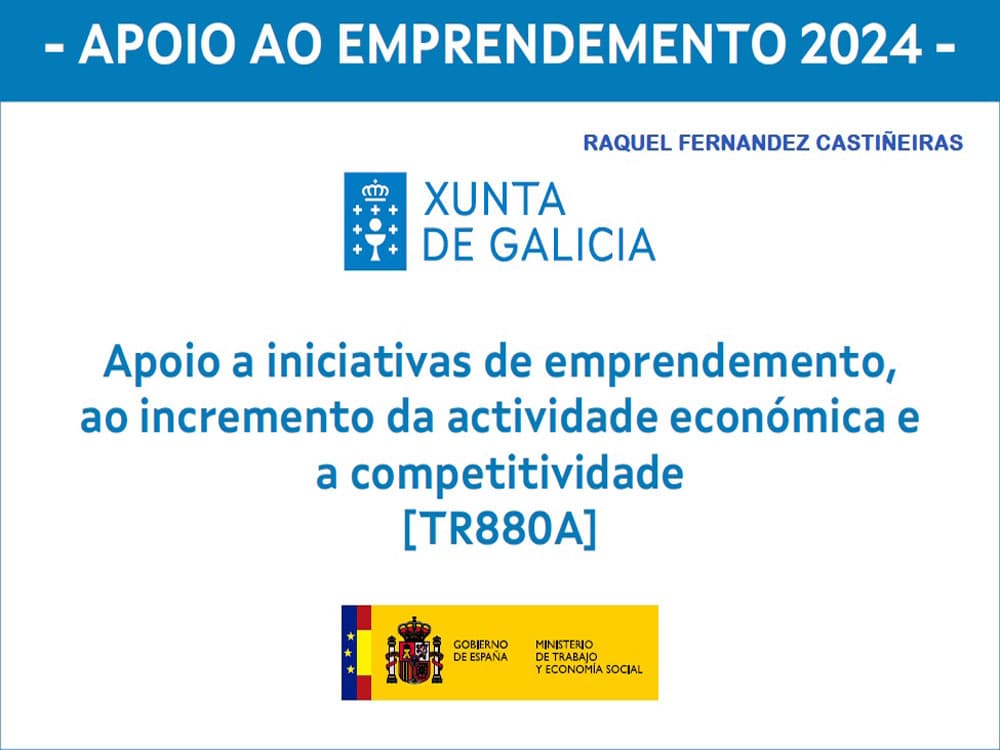 - APOIO AO EMPRENDEMENTO 2024 -

RAQUEL FERNANDEZ CASTIÑEIRAS

XUNTA DE GALICIA

Apoio a iniciativas de emprendemento, ao incremento da actividade económica e a competitividade
[TR880A]

GOBIERNO DE ESPAÑA

MINISTERIO DE TRABAJO Y ECONOMÍA SOCIAL